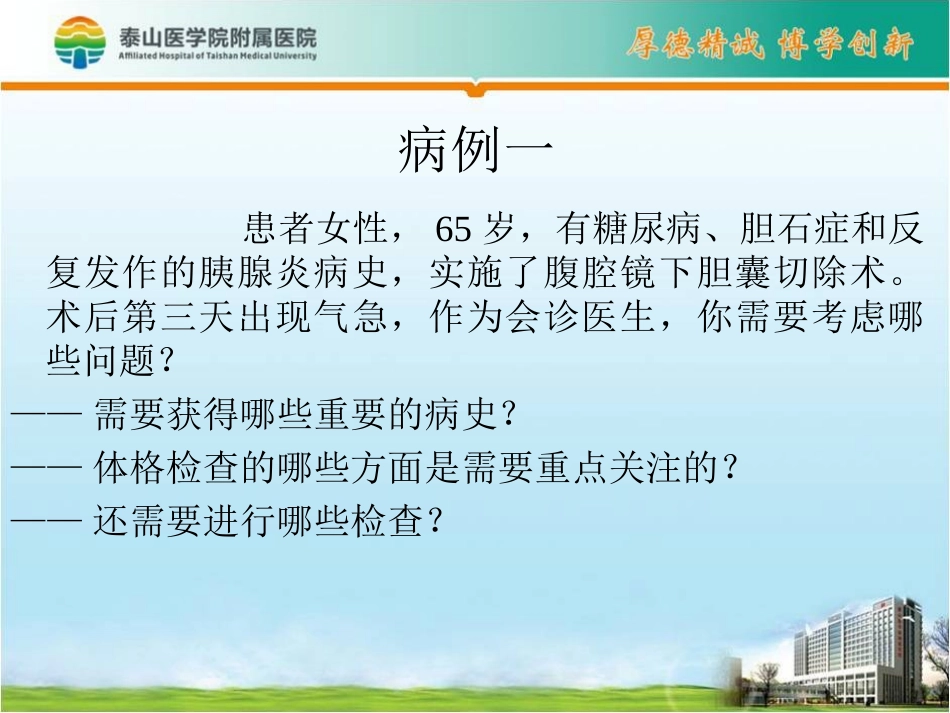 泰山医学院附属医院
Affiliated Hospital of Taishan Medical University

厚德精诚 博学创新

病例一

患者女性， 65 岁，有糖尿病、胆石症和反复发作的胰腺炎病史，实施了腹腔镜下胆囊切除术。术后第三天出现气急，作为会诊医生，你需要考虑哪些问题？

—— 需要获得哪些重要的病史？

—— 体格检查的哪些方面是需要重点关注的？

—— 还需要进行哪些检查？